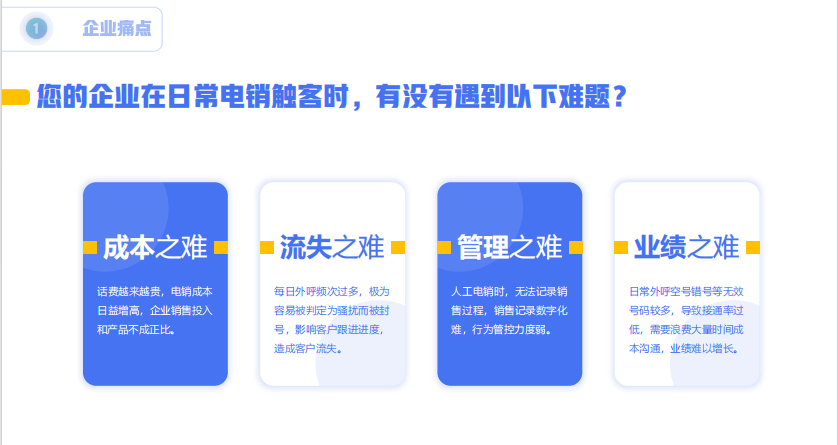 1 企业痛点

您的企业在日常电销触客时，有没有遇到以下难题？

成本之难

话费越来越贵，电销成本日益增高，企业销售投入和产品不成正比。

流失之难

每日外呼频次过多，极为容易被判定为骚扰而被封号，影响客户跟进进度，造成客户流失。

管理之难

人工电销时，无法记录销售过程，销售记录数字化难，行为管控力度弱。

业绩之难

日常外呼空号错号等无效号码较多，导致接通率过低，需要浪费大量时间成本沟通，业绩难以增长。